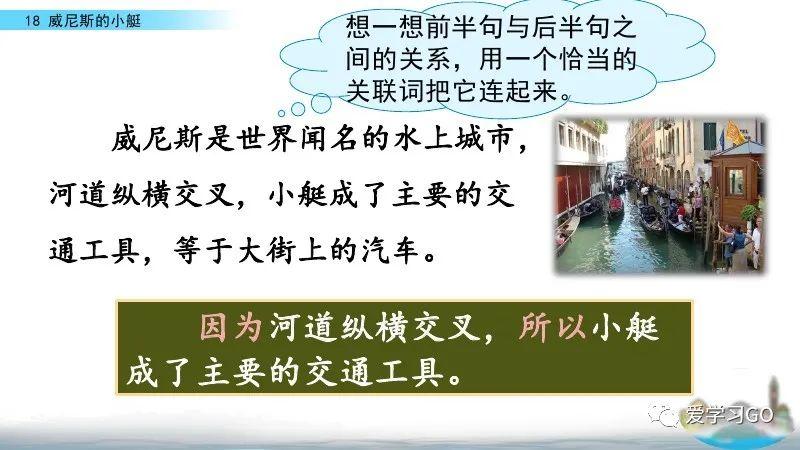 18 威尼斯的小艇

想一想前半句与后半句之间的关系，用一个恰当的关联词把它连起来。

威尼斯是世界闻名的水上城市，河道纵横交叉，小艇成了主要的交通工具，等于大街上的汽车。

因为河道纵横交叉，所以小艇成了主要的交通工具。

爱学习GO